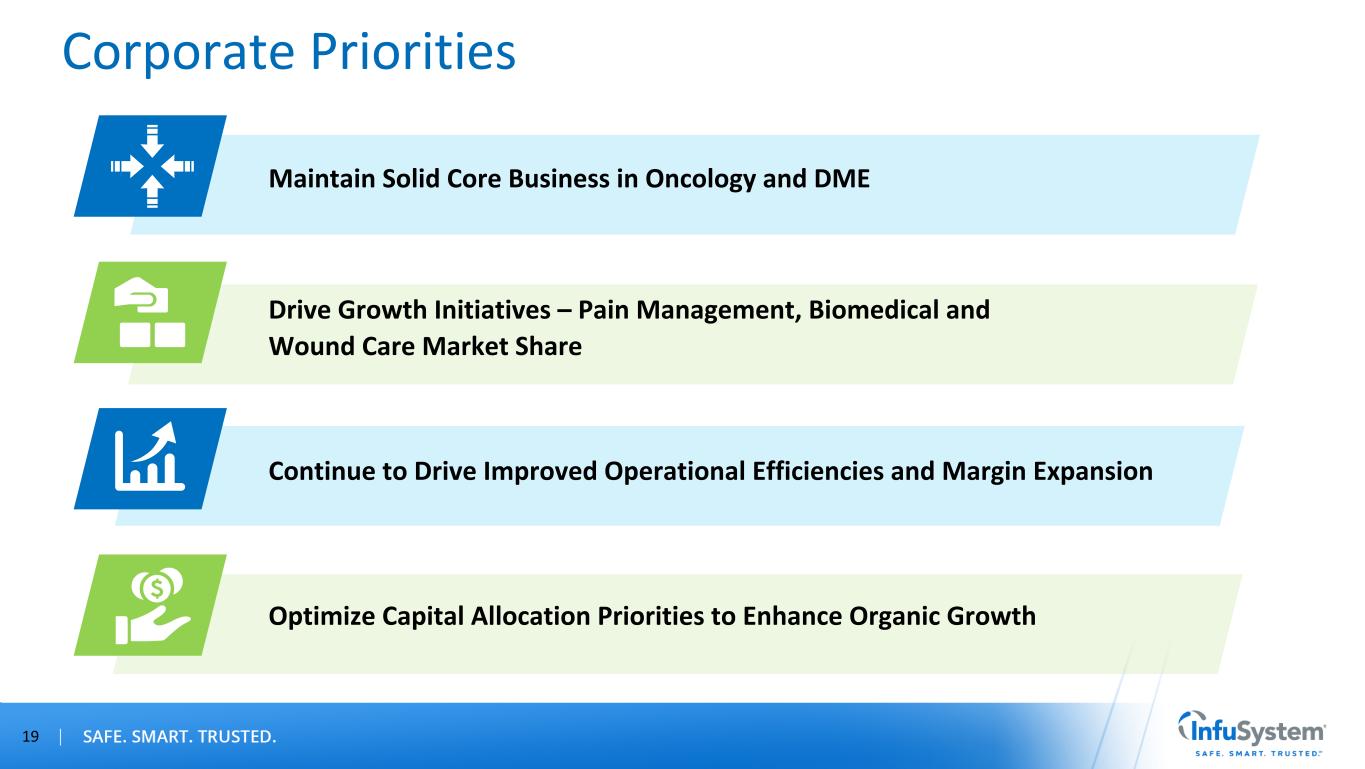 Corporate Priorities

Maintain Solid Core Business in Oncology and DME

Drive Growth Initiatives – Pain Management, Biomedical and Wound Care Market Share

Continue to Drive Improved Operational Efficiencies and Margin Expansion

Optimize Capital Allocation Priorities to Enhance Organic Growth

19 | SAFE. SMART. TRUSTED.

InfuSystem®
SAFE. SMART. TRUSTED.™